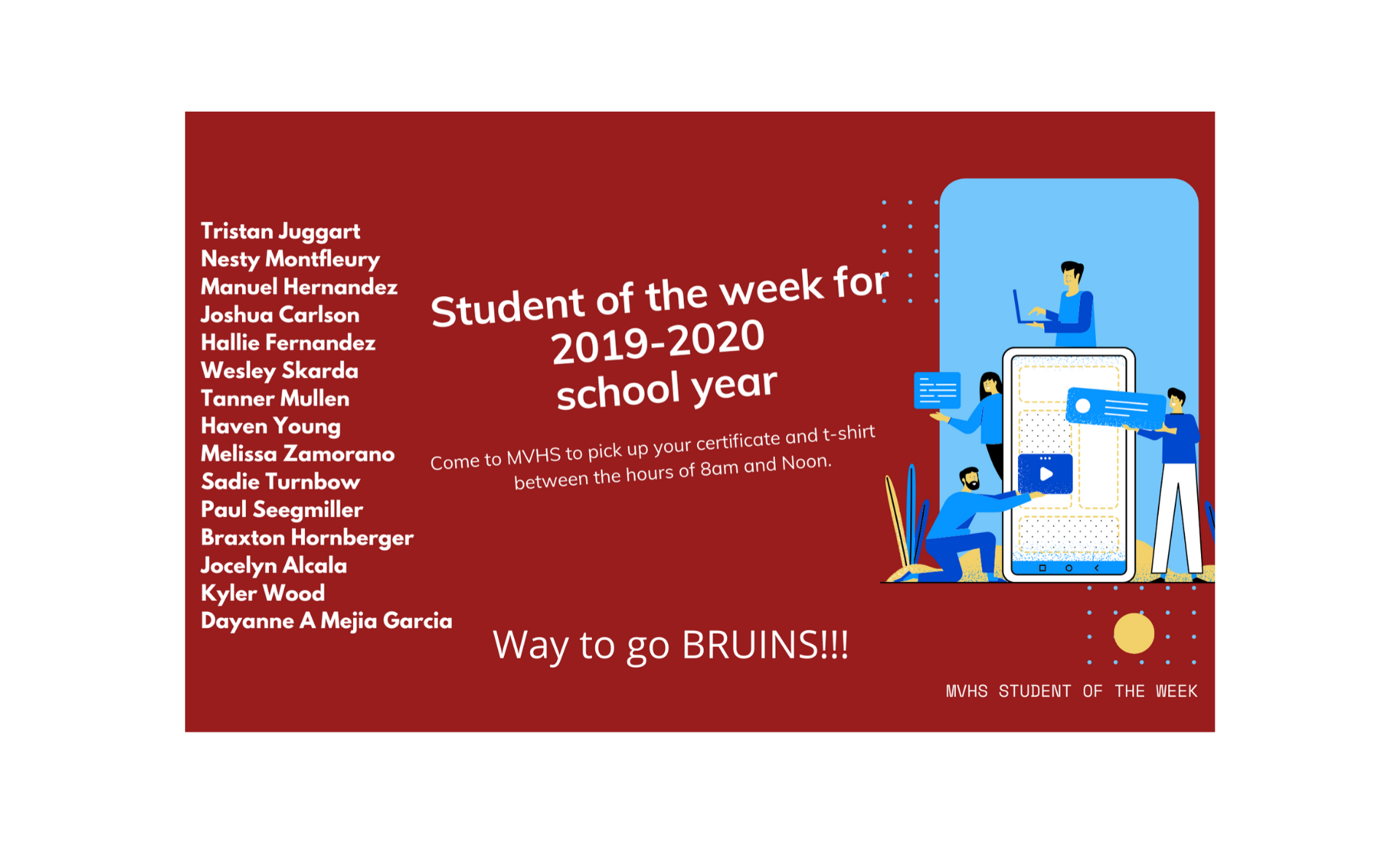 Tristan Juggart
Nesty Montfleury
Manuel Hernandez
Joshua Carlson
Hallie Fernandez
Wesley Skarda
Tanner Mullen
Haven Young
Melissa Zamorano
Sadie Turnbow
Paul Seegmiller
Braxton Hornberger
Jocelyn Alcala
Kyler Wood
Dayanne A Mejia Garcia

Student of the week for 2019-2020 school year

Come to MVHS to pick up your certificate and t-shirt between the hours of 8am and Noon.

Way to go BRUINS!!!

MVHS STUDENT OF THE WEEK